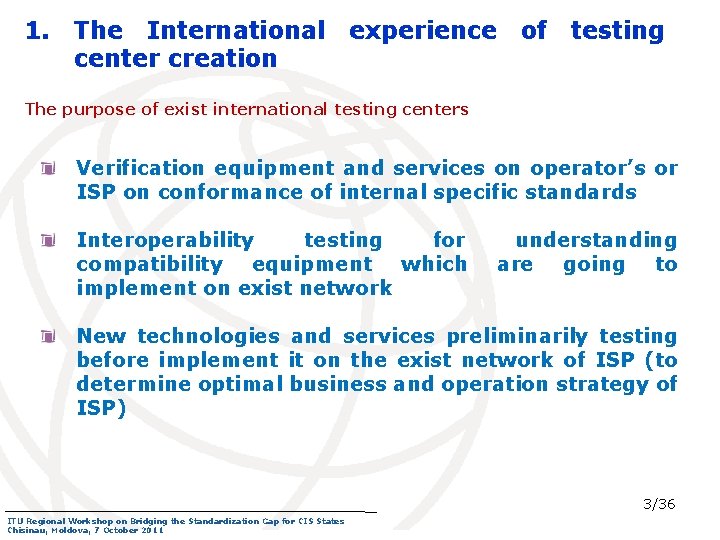 1. The International experience of testing center creation

The purpose of exist international testing centers

Verification equipment and services on operator's or ISP on conformance of internal specific standards

Interoperability testing for understanding compatibility equipment which are going to implement on exist network

New technologies and services preliminarily testing before implement it on the exist network of ISP (to determine optimal business and operation strategy of ISP)

3/36

ITU Regional Workshop on Bridging the Standardization Gap for CIS States
Chisinau, Moldova, 7 October 2011